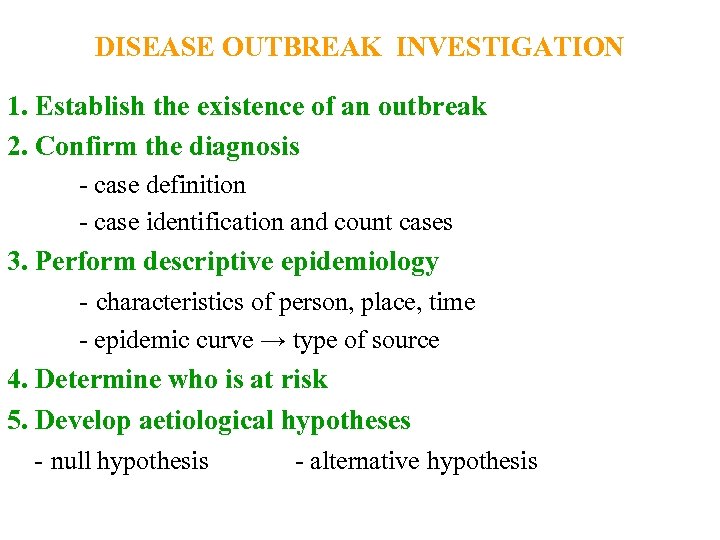 DISEASE OUTBREAK INVESTIGATION

1. Establish the existence of an outbreak

2. Confirm the diagnosis

- case definition

- case identification and count cases

3. Perform descriptive epidemiology

- characteristics of person, place, time

- epidemic curve → type of source

4. Determine who is at risk

5. Develop aetiological hypotheses

- null hypothesis - alternative hypothesis